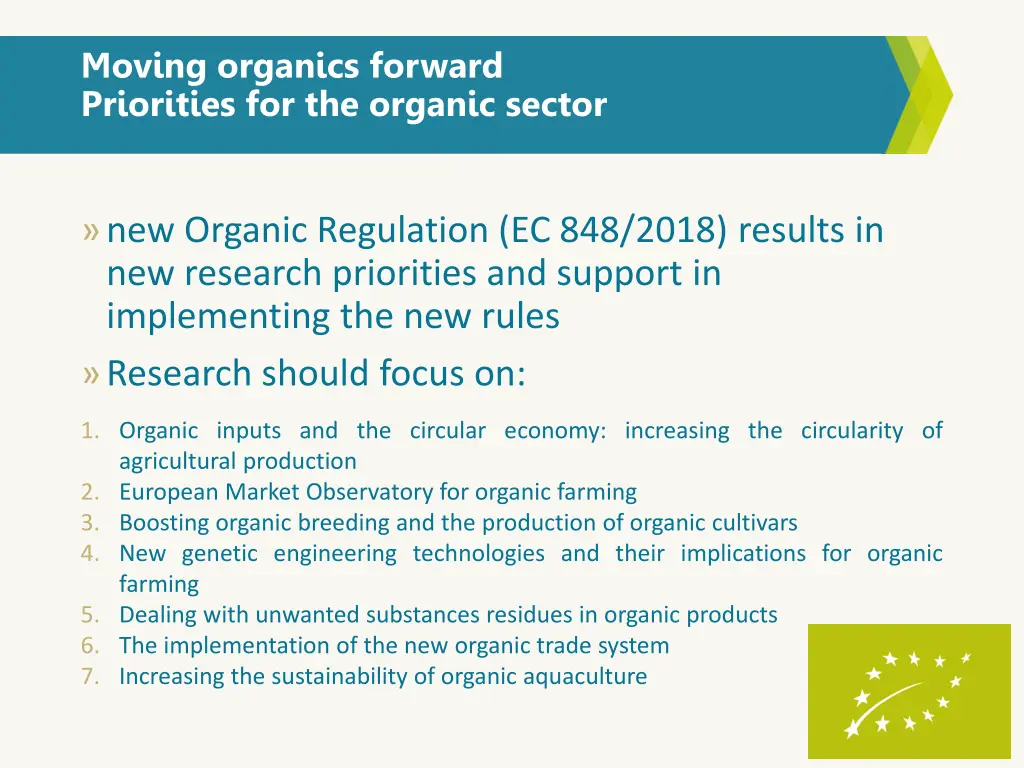 Moving organics forward
Priorities for the organic sector

» new Organic Regulation (EC 848/2018) results in new research priorities and support in implementing the new rules

» Research should focus on:

1. Organic inputs and the circular economy: increasing the circularity of agricultural production
2. European Market Observatory for organic farming
3. Boosting organic breeding and the production of organic cultivars
4. New genetic engineering technologies and their implications for organic farming
5. Dealing with unwanted substances residues in organic products
6. The implementation of the new organic trade system
7. Increasing the sustainability of organic aquaculture